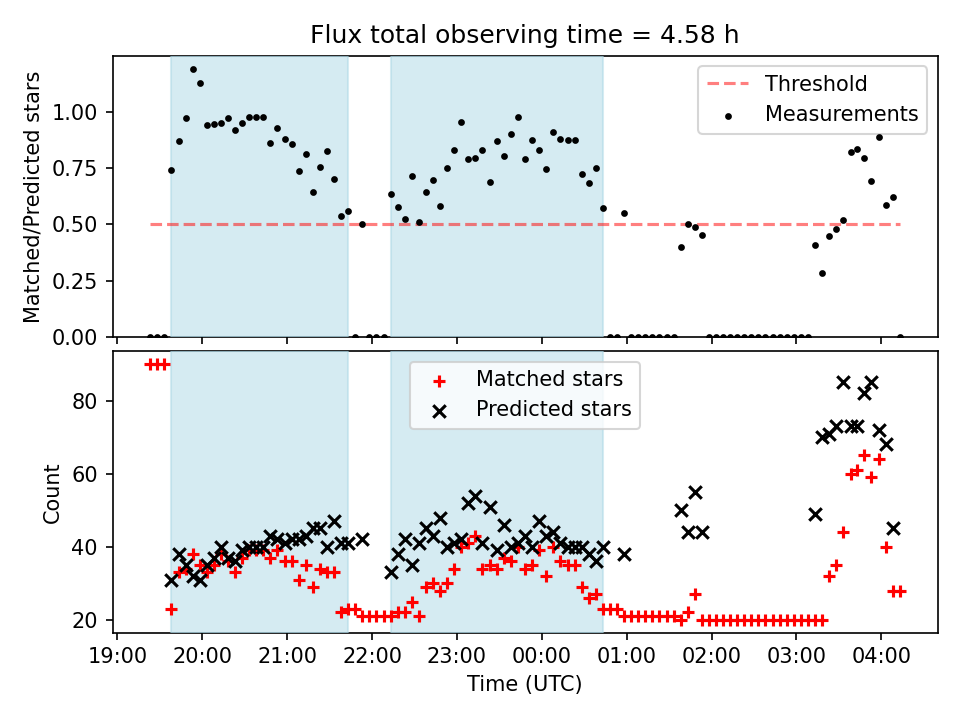 Flux total observing time = 4.58 h

Matched/Predicted stars

1.00
0.75
0.50
0.25
0.00

Threshold
Measurements

Count

80
60
40
20

Matched stars
Predicted stars

19:00 20:00 21:00 22:00 23:00 00:00 01:00 02:00 03:00 04:00

Time (UTC)